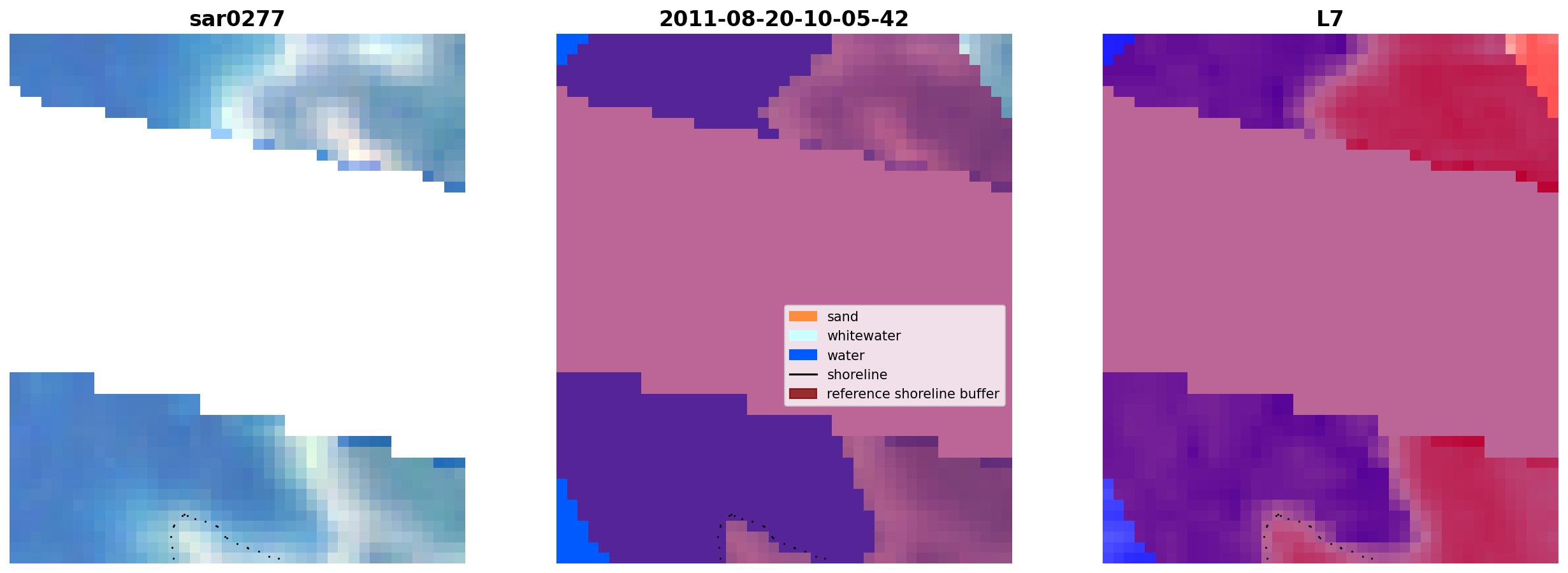 sar0277

2011-08-20-10-05-42

L7

sand
whitewater
water
shoreline
reference shoreline buffer